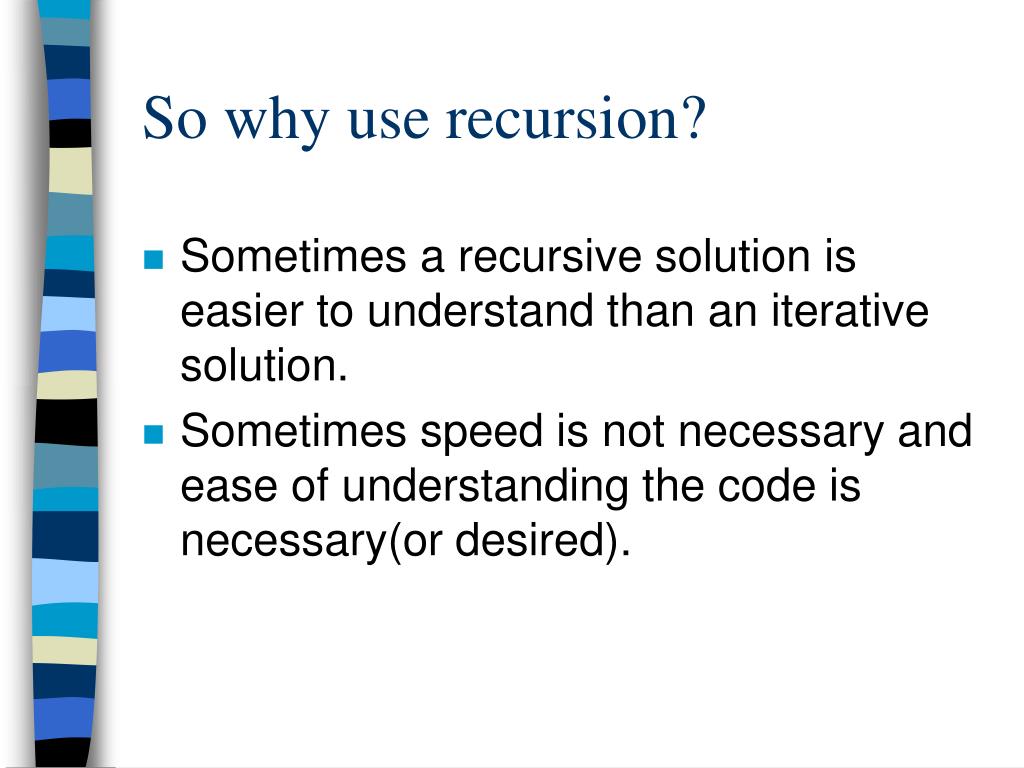 So why use recursion?

Sometimes a recursive solution is easier to understand than an iterative solution.

Sometimes speed is not necessary and ease of understanding the code is necessary(or desired).